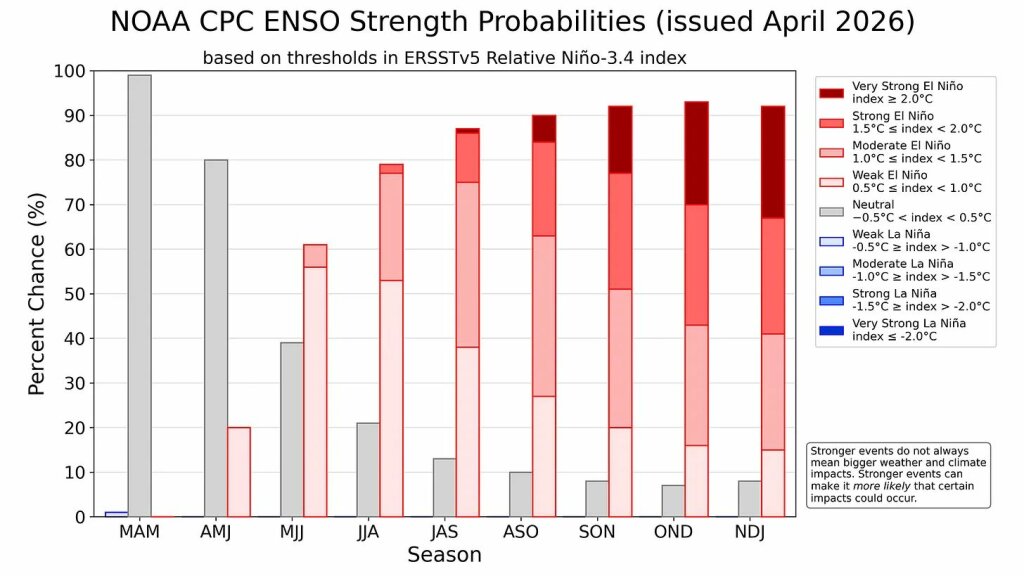 NOAA CPC ENSO Strength Probabilities (issued April 2026)

based on thresholds in ERSSTv5 Relative Niño-3.4 index

Percent Chance (%)

100
90
80
70
60
50
40
30
20
10
0

MAM AMJ MJJ JJA JAS ASO SON OND NDJ

Season

Very Strong El Niño index ≥ 2.0°C
Strong El Niño 1.5°C ≤ index < 2.0°C
Moderate El Niño 1.0°C ≤ index < 1.5°C
Weak El Niño 0.5°C ≤ index < 1.0°C
Neutral −0.5°C < index < 0.5°C
Weak La Niña -0.5°C ≥ index > -1.0°C
Moderate La Niña -1.0°C ≥ index > -1.5°C
Strong La Niña -1.5°C ≥ index > -2.0°C
Very Strong La Niña index ≤ -2.0°C

Stronger events do not always mean bigger weather and climate impacts. Stronger events can make it more likely that certain impacts could occur.